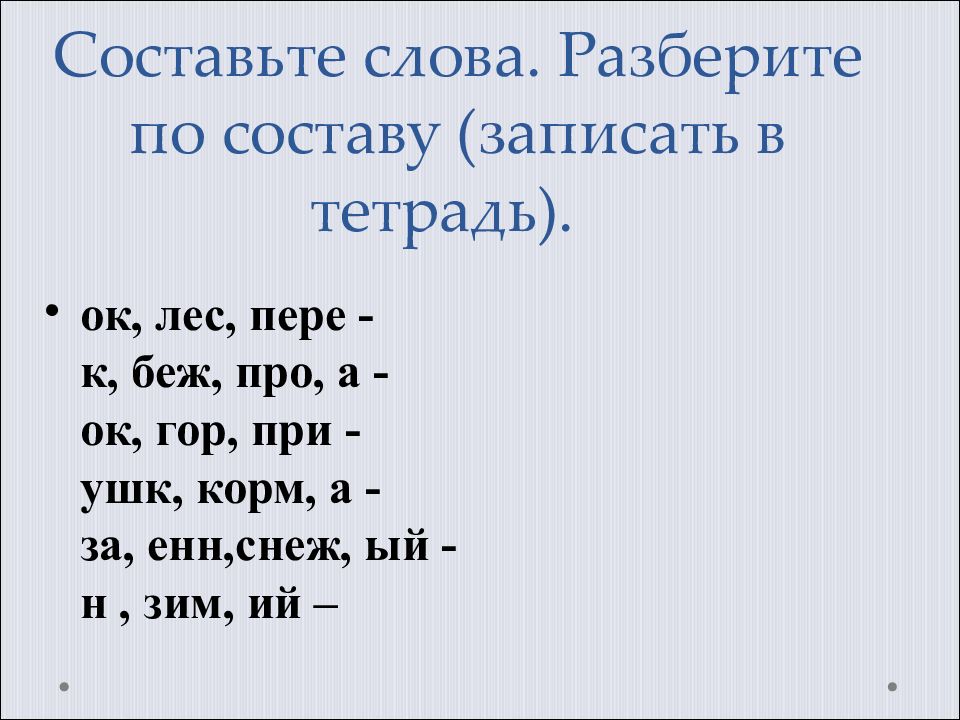 Составьте слова. Разберите по составу (записать в тетрадь).

• ок, лес, пере -
к, беж, про, а -
ок, гор, при -
ушк, корм, а -
за, енн,снеж, ый -
н , зим, ий –